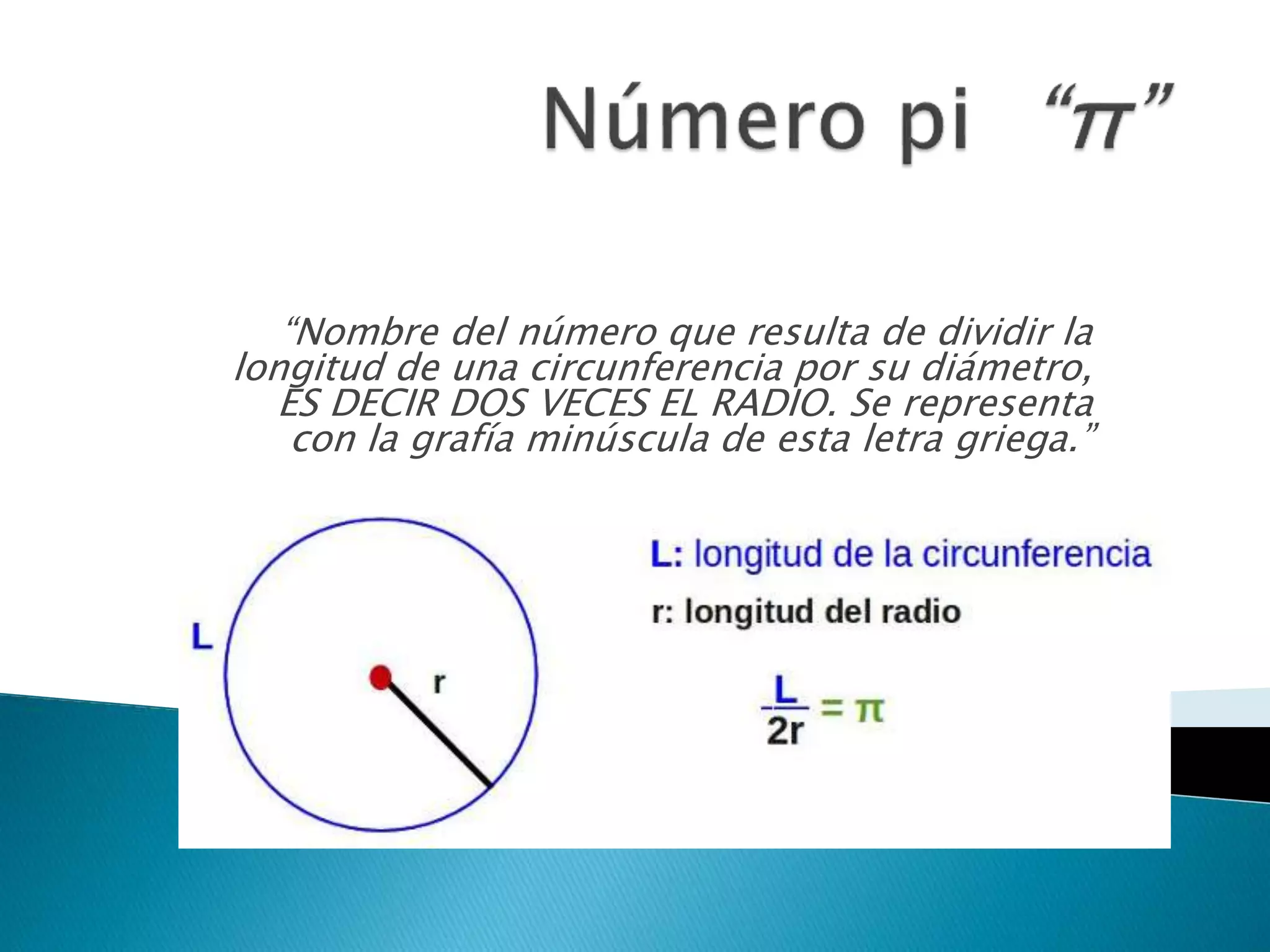 Número pi “$\pi$”

“Nombre del número que resulta de dividir la longitud de una circunferencia por su diámetro, ES DECIR DOS VECES EL RADIO. Se representa con la grafía minúscula de esta letra griega.”

L

r

L: longitud de la circunferencia

r: longitud del radio

$\frac{L}{2r} = \pi$